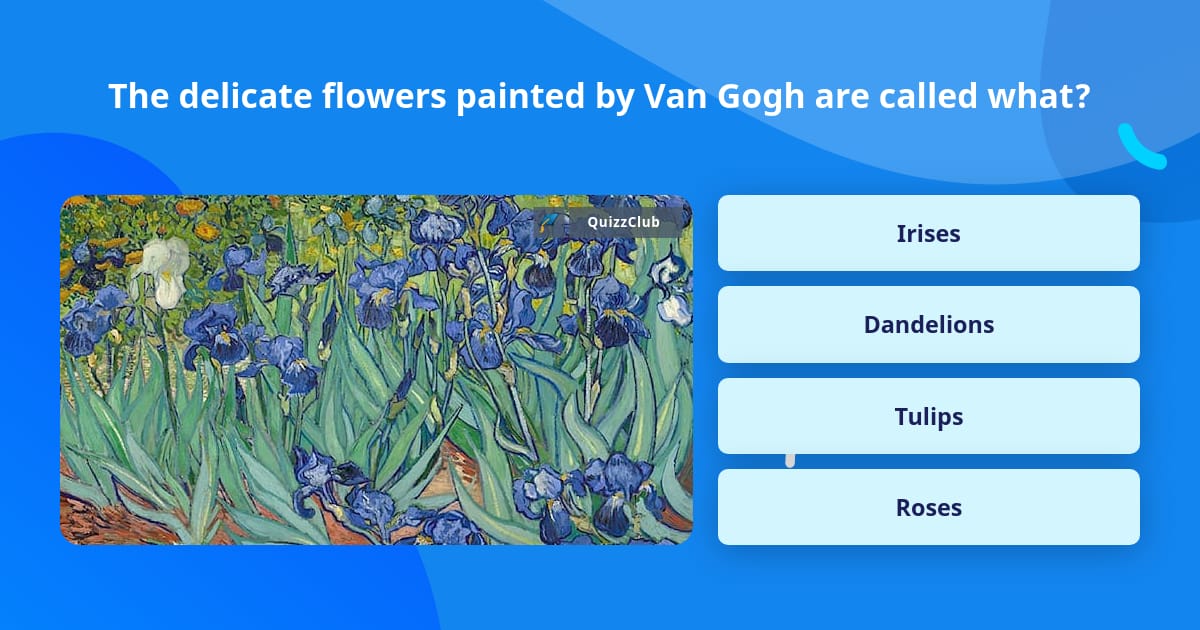 The delicate flowers painted by Van Gogh are called what?

QuizzClub

Irises

Dandelions

Tulips

Roses